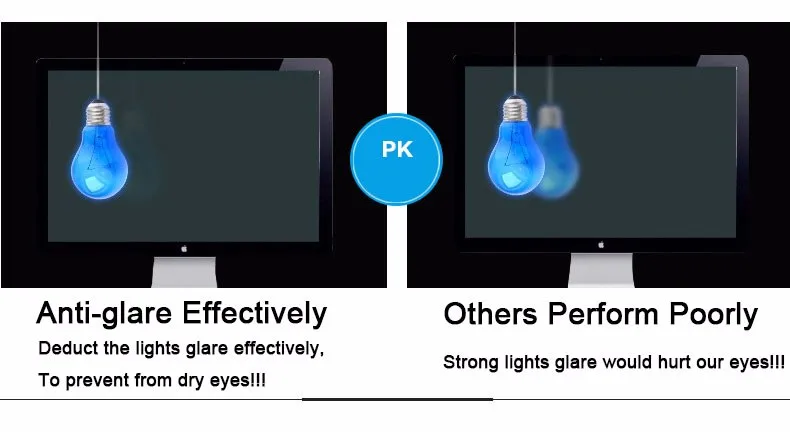 PK

Anti-glare Effectively

Deduct the lights glare effectively,

To prevent from dry eyes!!!

Others Perform Poorly

Strong lights glare would hurt our eyes!!!